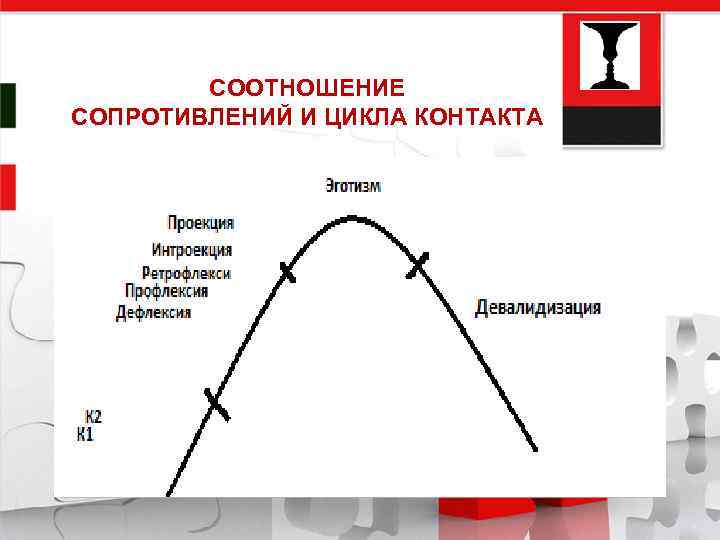 СООТНОШЕНИЕ
СОПРОТИВЛЕНИЙ И ЦИКЛА КОНТАКТА

Эготизм

Проекция
Интроекция
Ретрофлекси
Профлексия
Дефлексия

Девалидизация

К2
К1